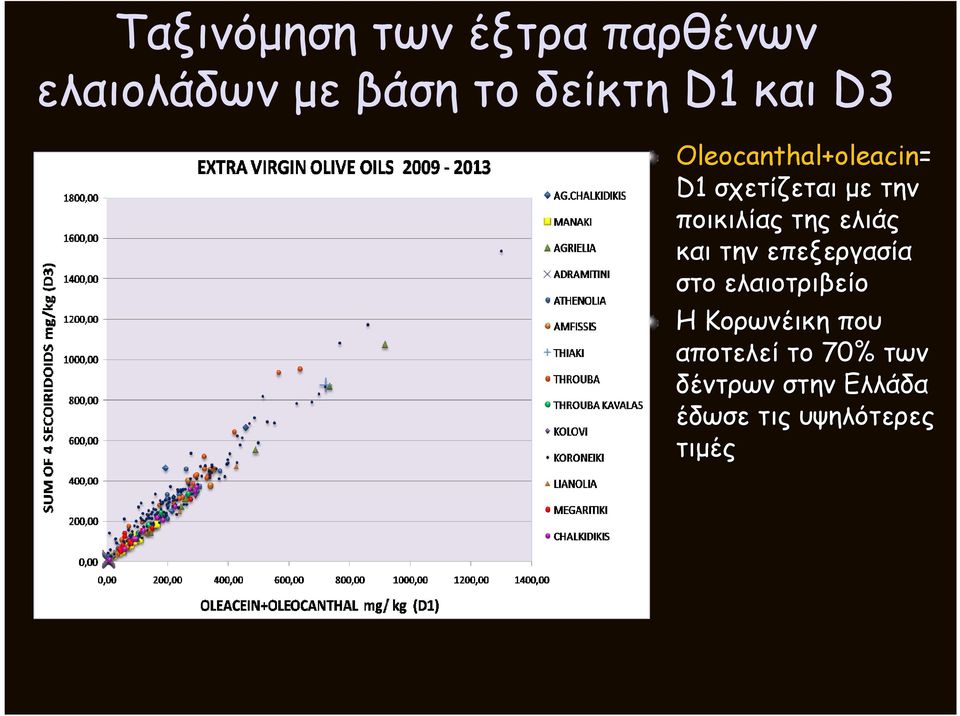 Ταξινόμηση των έξτρα παρθένων ελαιολάδων με βάση το δείκτη D1 και D3

EXTRA VIRGIN OLIVE OILS 2009 - 2013

SUM OF 4 SECOIRIDOIDS mg/kg (D3)

1800,00
1600,00
1400,00
1200,00
1000,00
800,00
600,00
400,00
200,00
0,00

0,00 200,00 400,00 600,00 800,00 1000,00 1200,00 1400,00

OLEACEIN+OLEOCANTHAL mg/ kg (D1)

AG.CHALKIDIKIS
MANAKI
AGRIELIA
ADRAMITINI
ATHENOLIA
AMFISSIS
THIAKI
THROUBA
THROUBA KAVALAS
KOLOVI
KORONEIKI
LIANOLIA
MEGARITIKI
CHALKIDIKIS

Oleocanthal+oleacin= D1 σχετίζεται με την ποικιλίας της ελιάς και την επεξεργασία στο ελαιοτριβείο

Η Κορωνέικη που αποτελεί το 70% των δέντρων στην Ελλάδα έδωσε τις υψηλότερες τιμές